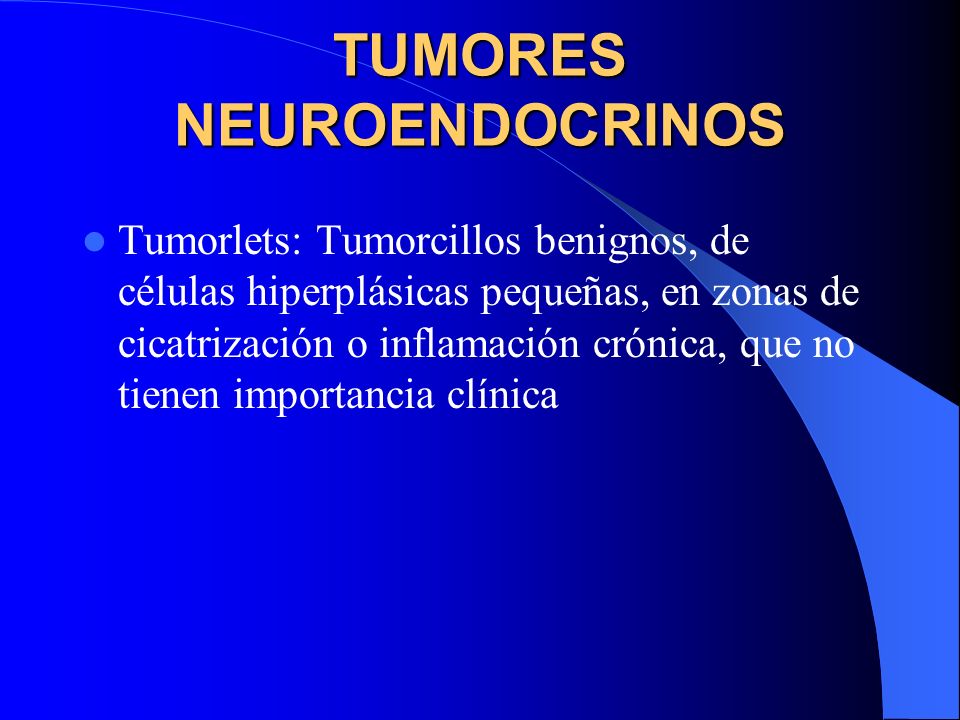 TUMORES NEUROENDOCRINOS

Tumorlets: Tumorcillos benignos, de células hiperplásicas pequeñas, en zonas de cicatrización o inflamación crónica, que no tienen importancia clínica